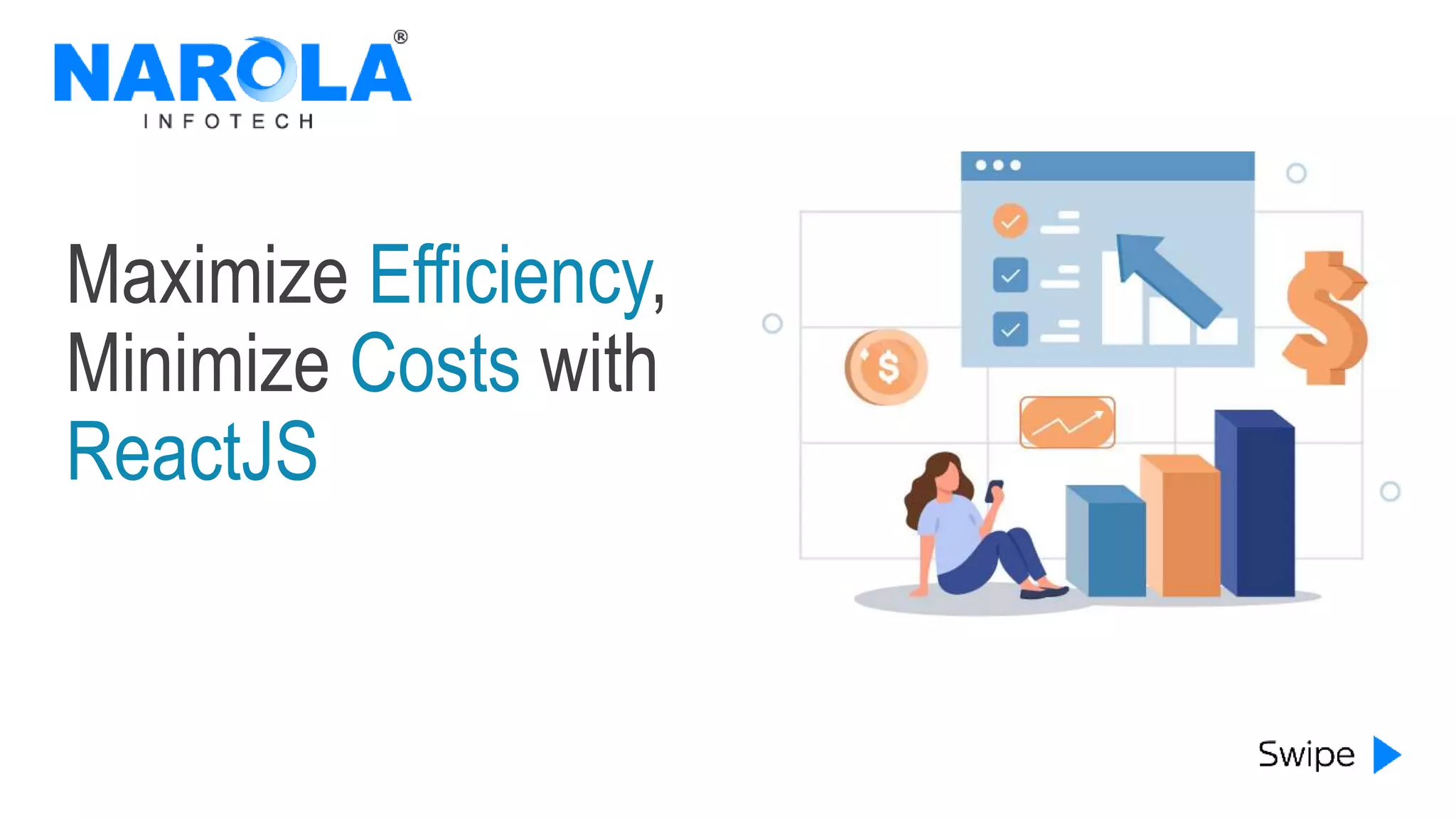 NAROLA®
INFOTECH

Maximize Efficiency, Minimize Costs with ReactJS

$

$

Swipe